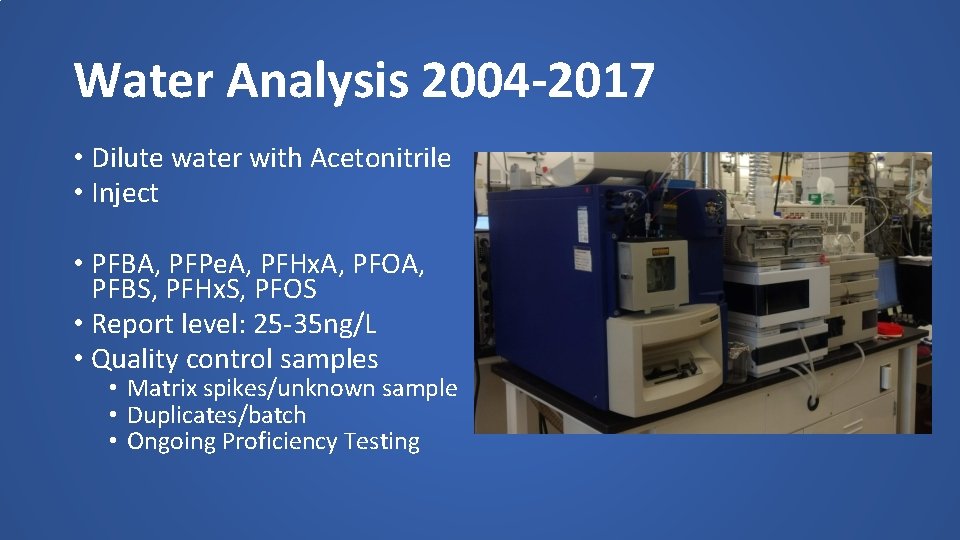 Water Analysis 2004-2017

• Dilute water with Acetonitrile
• Inject

• PFBA, PFPeA, PFHxA, PFOA, PFBS, PFHxS, PFOS
• Report level: 25-35ng/L
• Quality control samples
  • Matrix spikes/unknown sample
  • Duplicates/batch
  • Ongoing Proficiency Testing